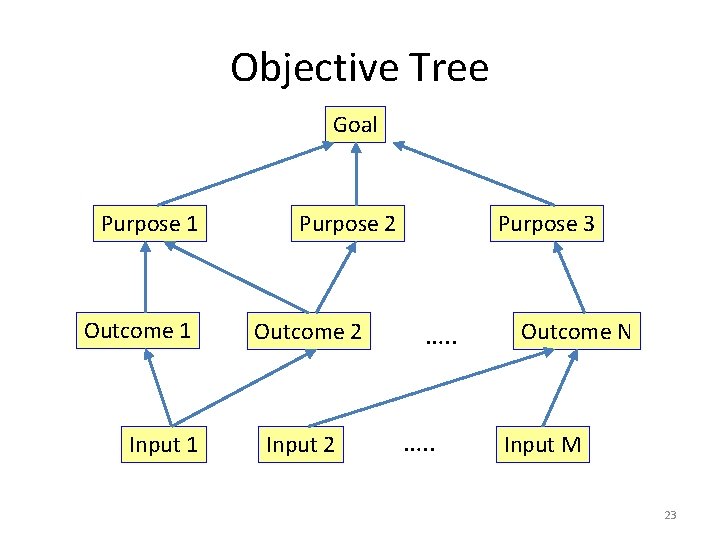 Objective Tree

Goal

Purpose 1

Purpose 2

Purpose 3

Outcome 1

Outcome 2

.....

Outcome N

Input 1

Input 2

.....

Input M

23